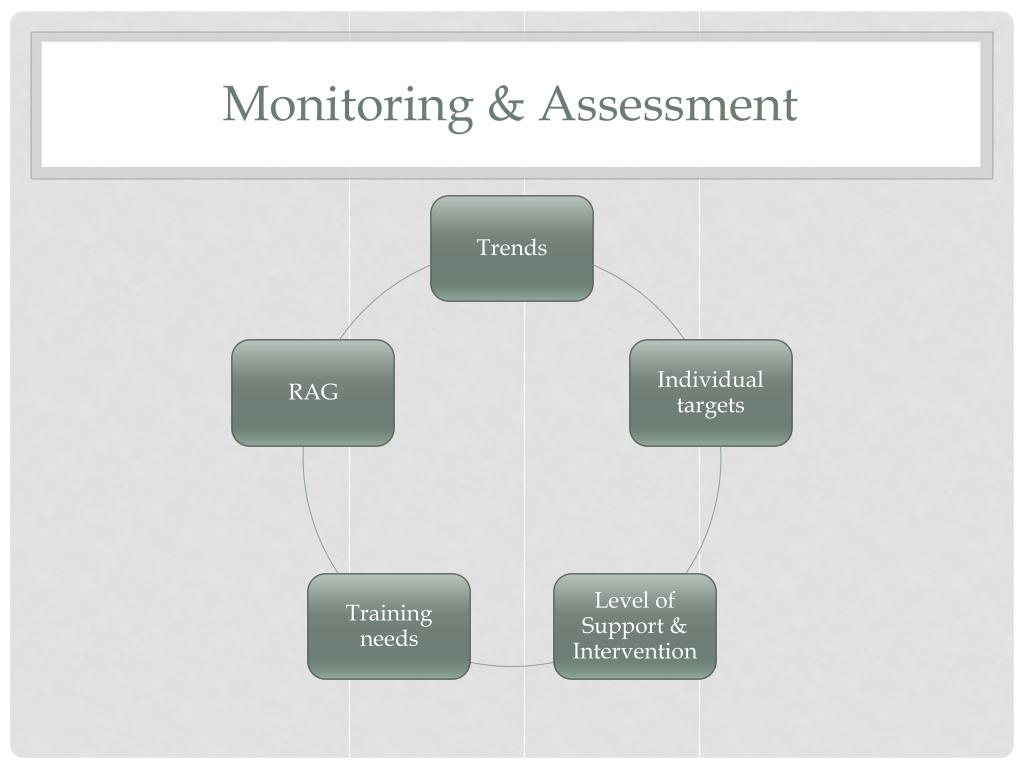 Monitoring & Assessment

Trends

Individual targets

Level of Support & Intervention

Training needs

RAG